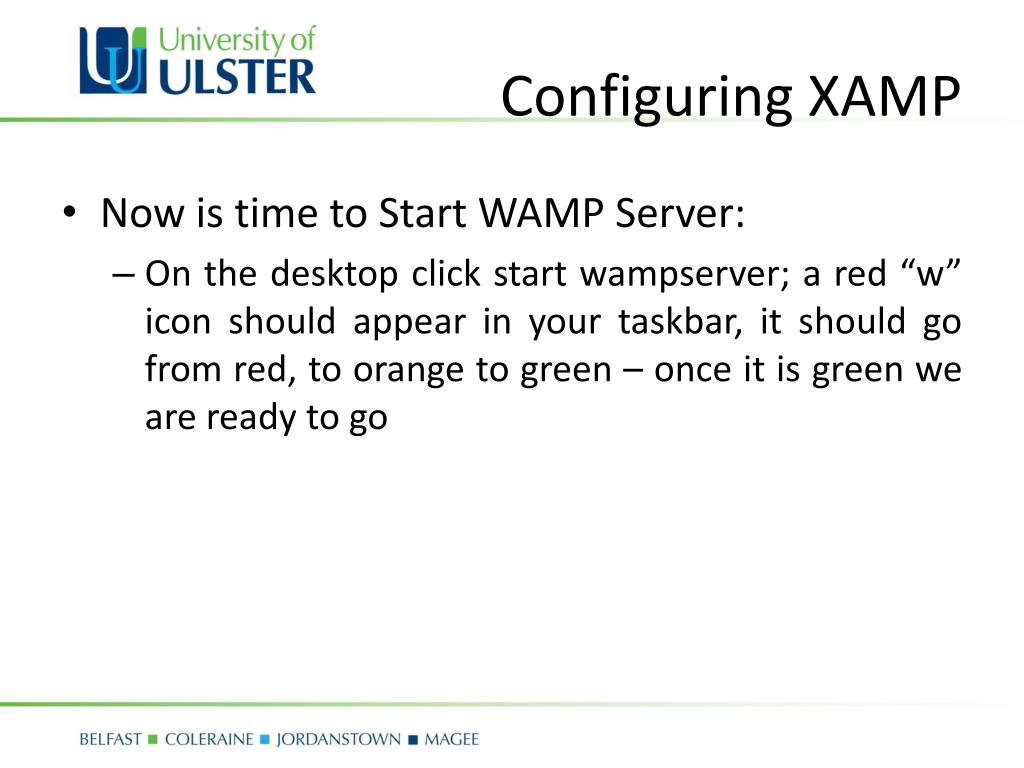 University of ULSTER

Configuring XAMP

• Now is time to Start WAMP Server:
– On the desktop click start wampserver; a red “w” icon should appear in your taskbar, it should go from red, to orange to green – once it is green we are ready to go

BELFAST ■ COLERAINE ■ JORDANSTOWN ■ MAGEE